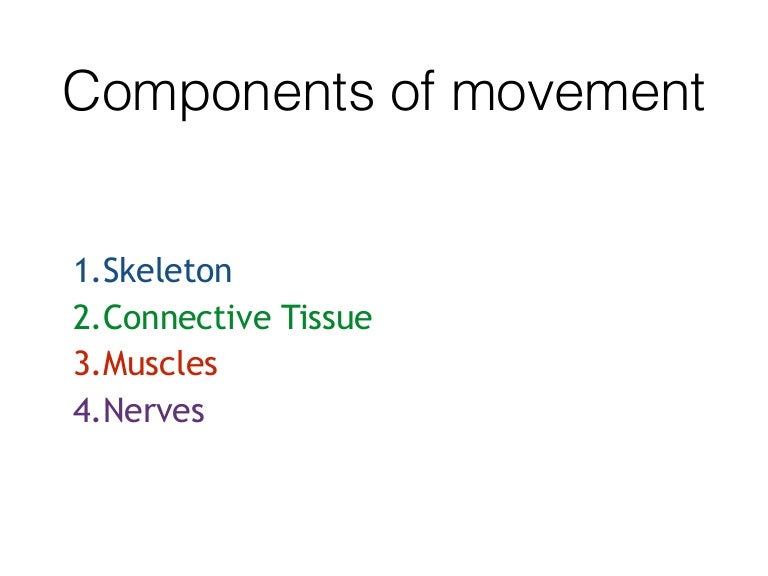 Components of movement

1.Skeleton
2.Connective Tissue
3.Muscles
4.Nerves